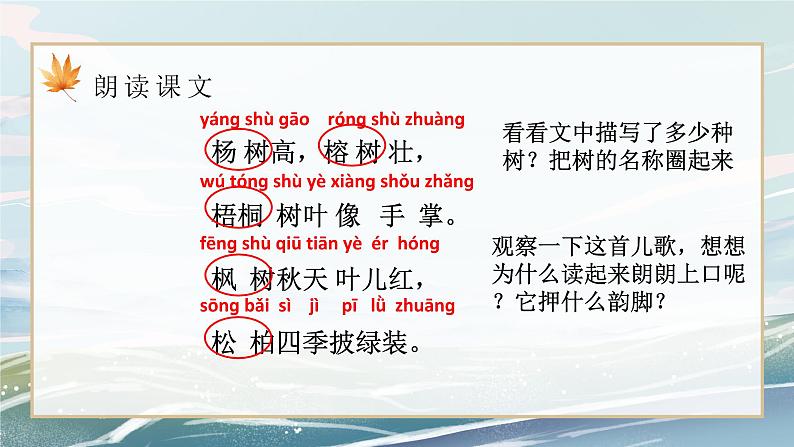 朗读课文

yáng shù gāo róng shù zhuàng
杨树高，榕树壮，
wú tóng shù yè xiàng shǒu zhǎng
梧桐树叶像手掌。
fēng shù qiū tiān yè ér hóng
枫树秋天叶儿红，
sōng bǎi sì jì pī lǜ zhuāng
松柏四季披绿装。

看看文中描写了多少种树？把树的名称圈起来

观察一下这首儿歌，想想为什么读起来朗朗上口呢？它押什么韵脚？